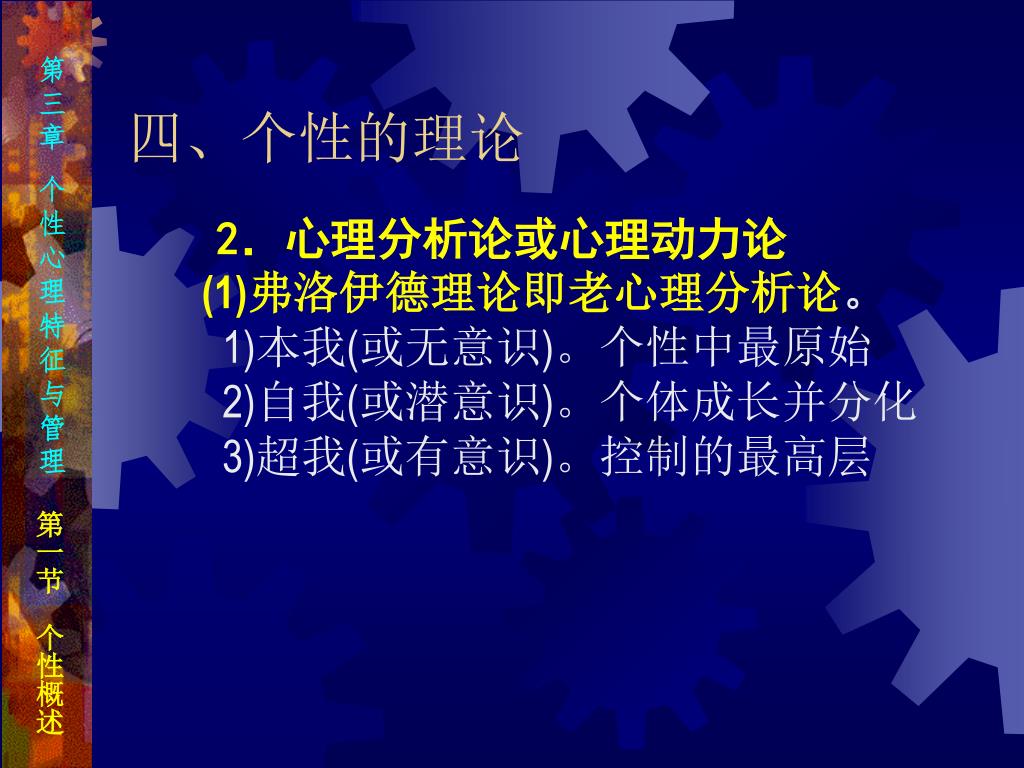 第三章 个性心理特征与管理

第一节 个性概述

四、个性的理论

2. 心理分析论或心理动力论

(1)弗洛伊德理论即老心理分析论。

1)本我(或无意识)。个性中最原始

2)自我(或潜意识)。个体成长并分化

3)超我(或有意识)。控制的最高层